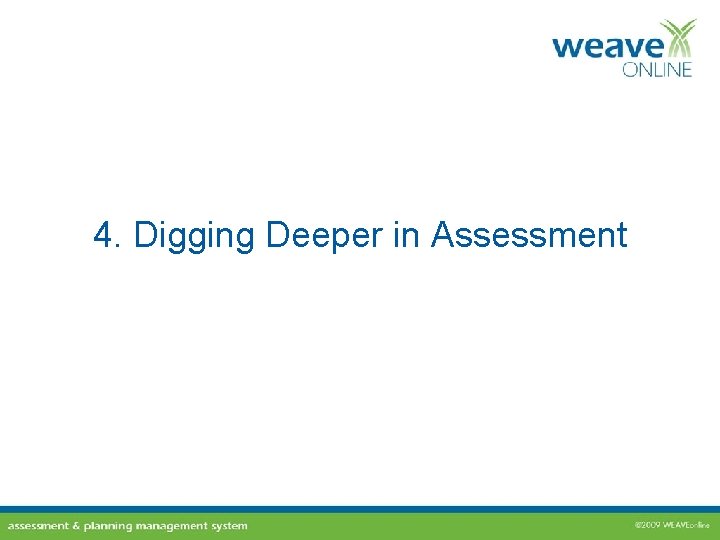 weave
ONLINE

4. Digging Deeper in Assessment

assessment & planning management system

©2009 WEAVEonline